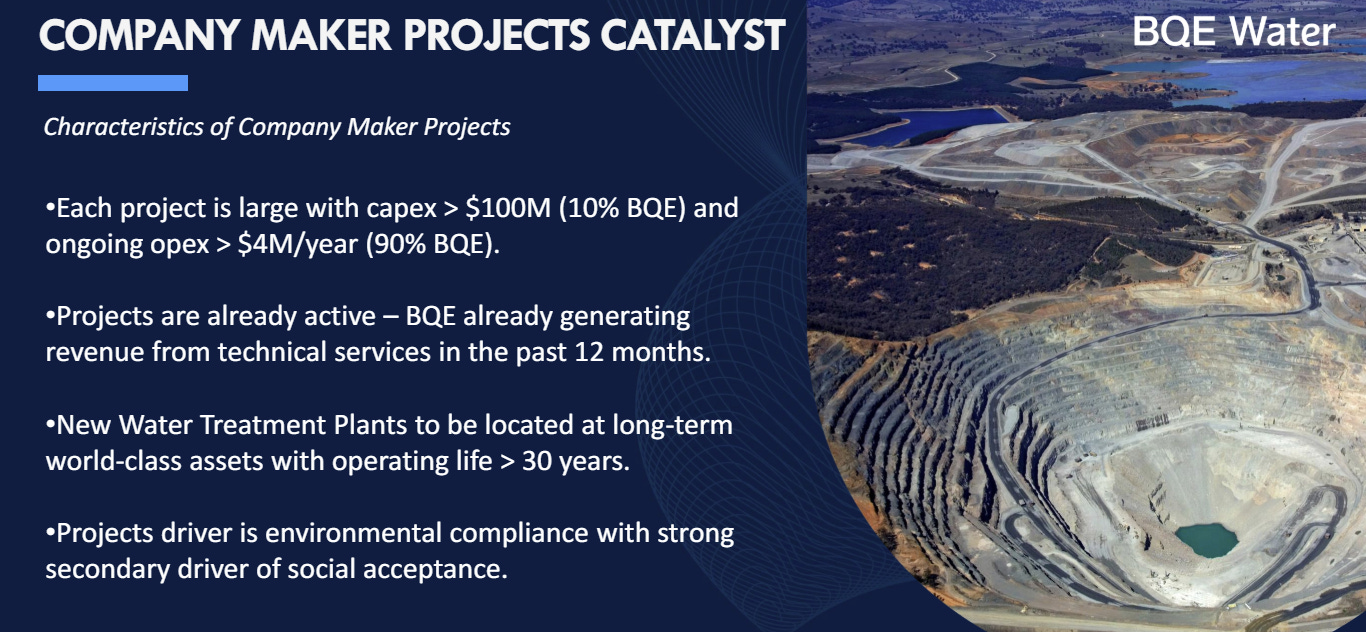 COMPANY MAKER PROJECTS CATALYST

BQE Water

Characteristics of Company Maker Projects

•Each project is large with capex > \$100M (10% BQE) and ongoing opex > \$4M/year (90% BQE).

•Projects are already active – BQE already generating revenue from technical services in the past 12 months.

•New Water Treatment Plants to be located at long-term world-class assets with operating life > 30 years.

•Projects driver is environmental compliance with strong secondary driver of social acceptance.